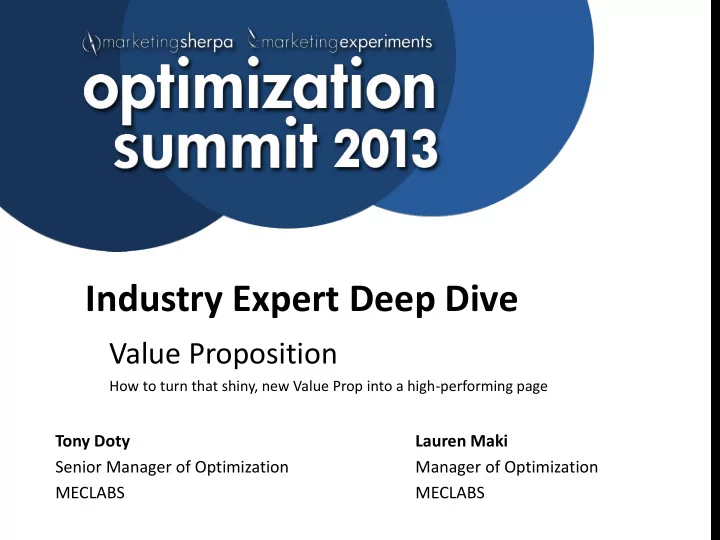 marketingsherpa marketingexperiments
optimization summit 2013

Industry Expert Deep Dive

Value Proposition
How to turn that shiny, new Value Prop into a high-performing page

Tony Doty
Senior Manager of Optimization
MECLABS

Lauren Maki
Manager of Optimization
MECLABS